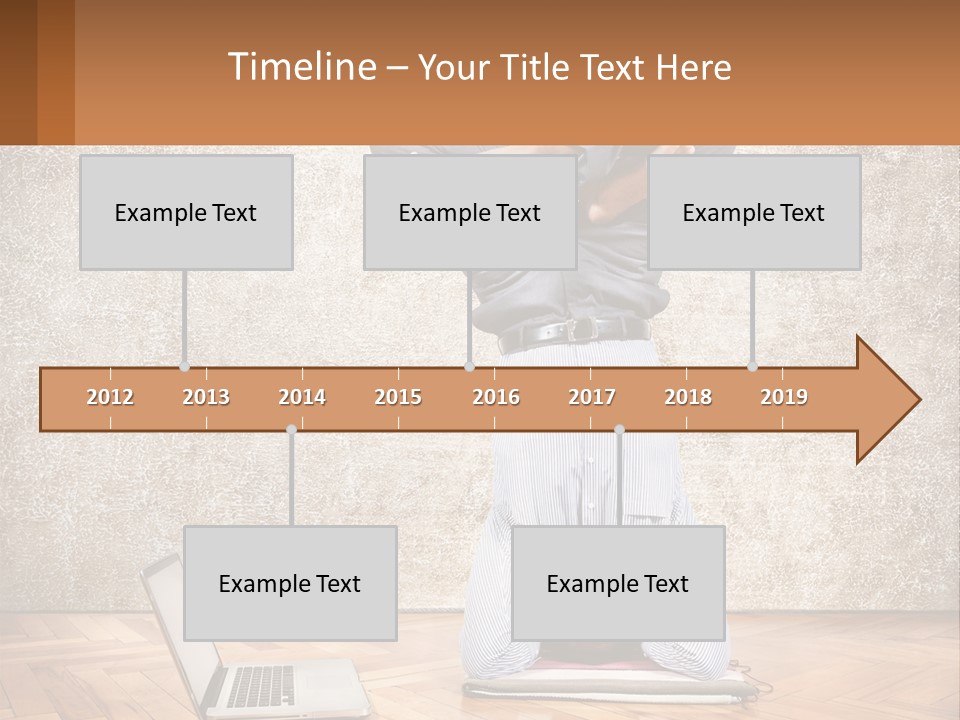 Timeline – Your Title Text Here

Example Text

Example Text

Example Text

2012 2013 2014 2015 2016 2017 2018 2019

Example Text

Example Text